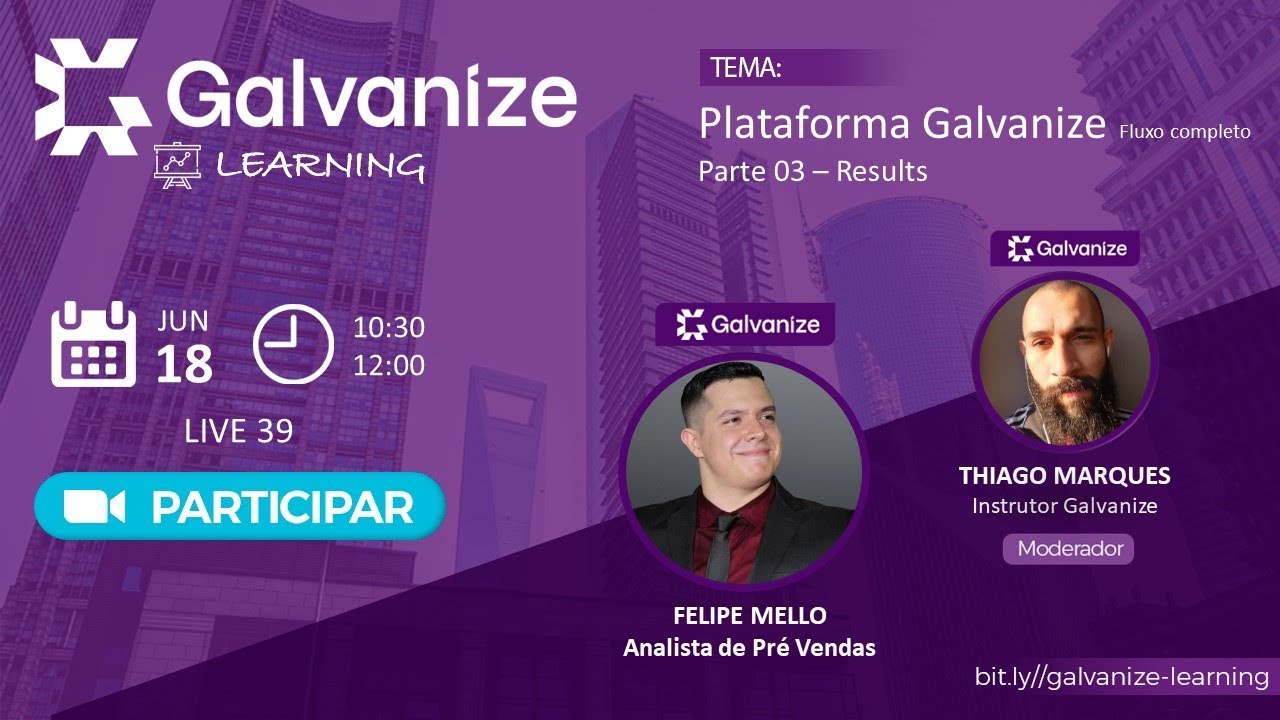 Galvanize
LEARNING

TEMA:
Plataforma Galvanize Fluxo completo
Parte 03 – Results

JUN
18
10:30
12:00
LIVE 39

PARTICIPAR

Galvanize
FELIPE MELLO
Analista de Pré Vendas

Galvanize
THIAGO MARQUES
Instrutor Galvanize
Moderador

bit.ly//galvanize-learning